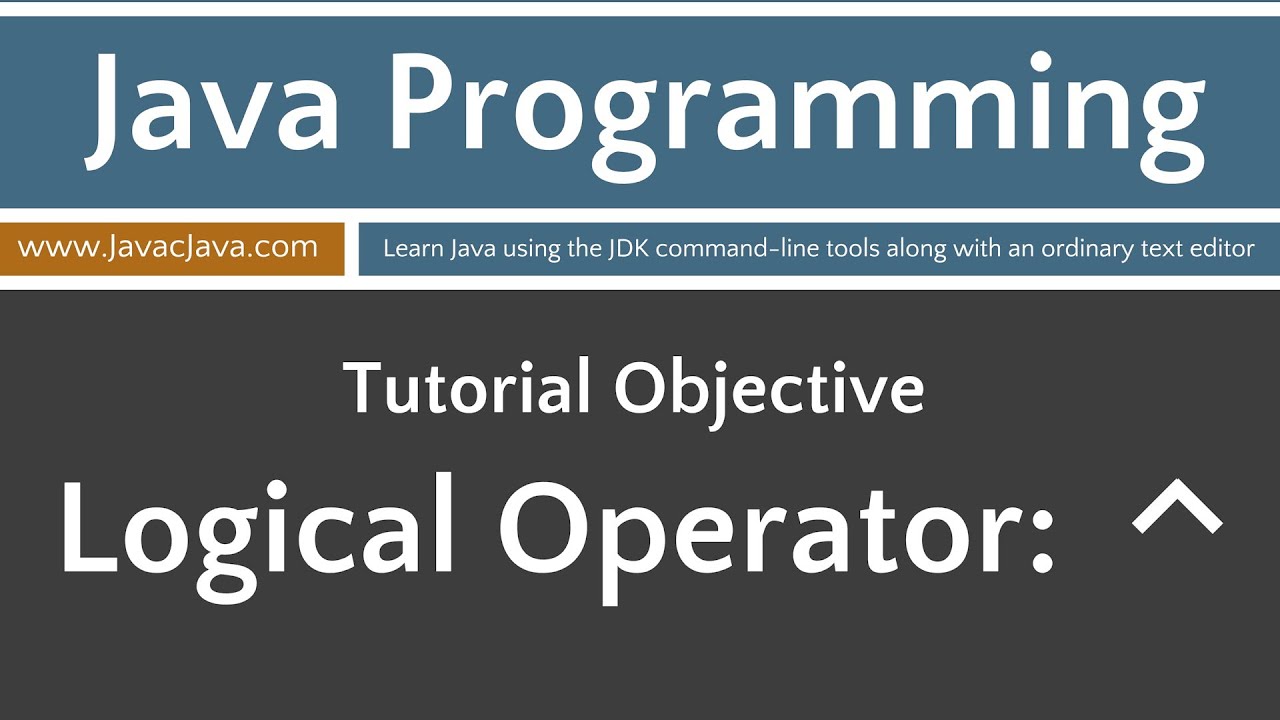 Java Programming

www.JavacJava.com

Learn Java using the JDK command-line tools along with an ordinary text editor

Tutorial Objective

Logical Operator: ^